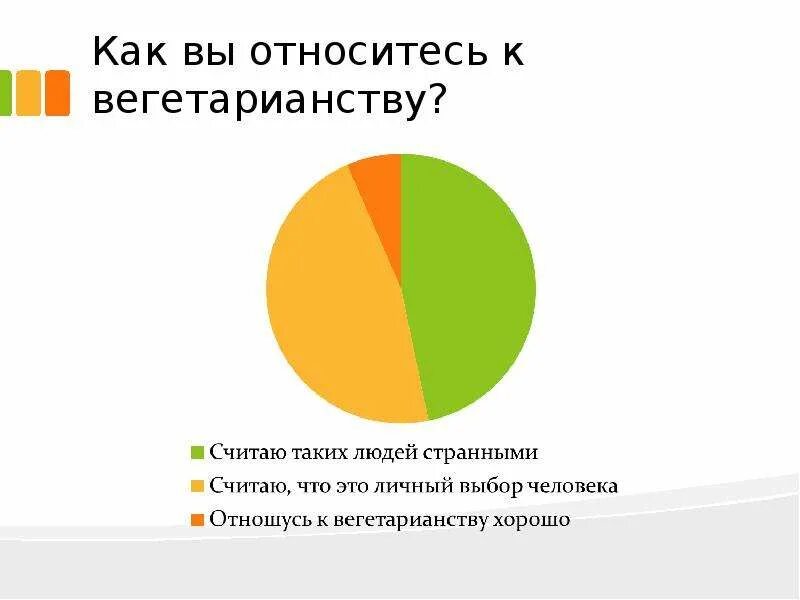 Как вы относитесь к вегетарианству?

Считаю таких людей странными
Считаю, что это личный выбор человека
Отношусь к вегетарианству хорошо